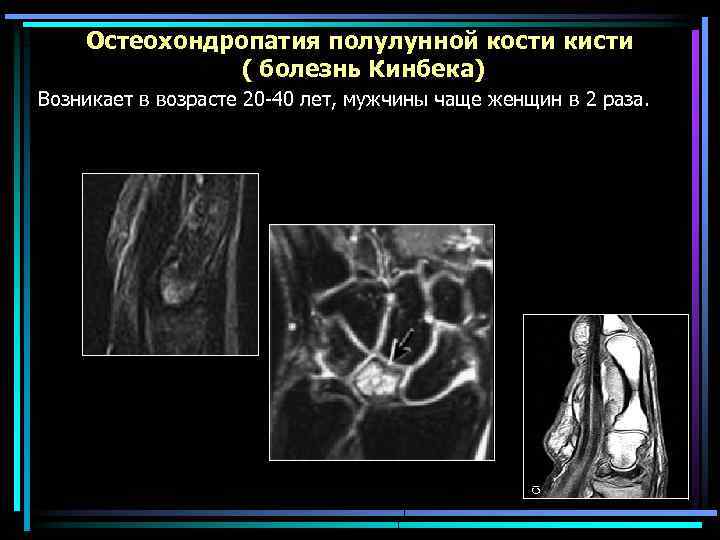 Остеохондропатия полулунной кости кисти
( болезнь Кинбека)

Возникает в возрасте 20-40 лет, мужчины чаще женщин в 2 раза.